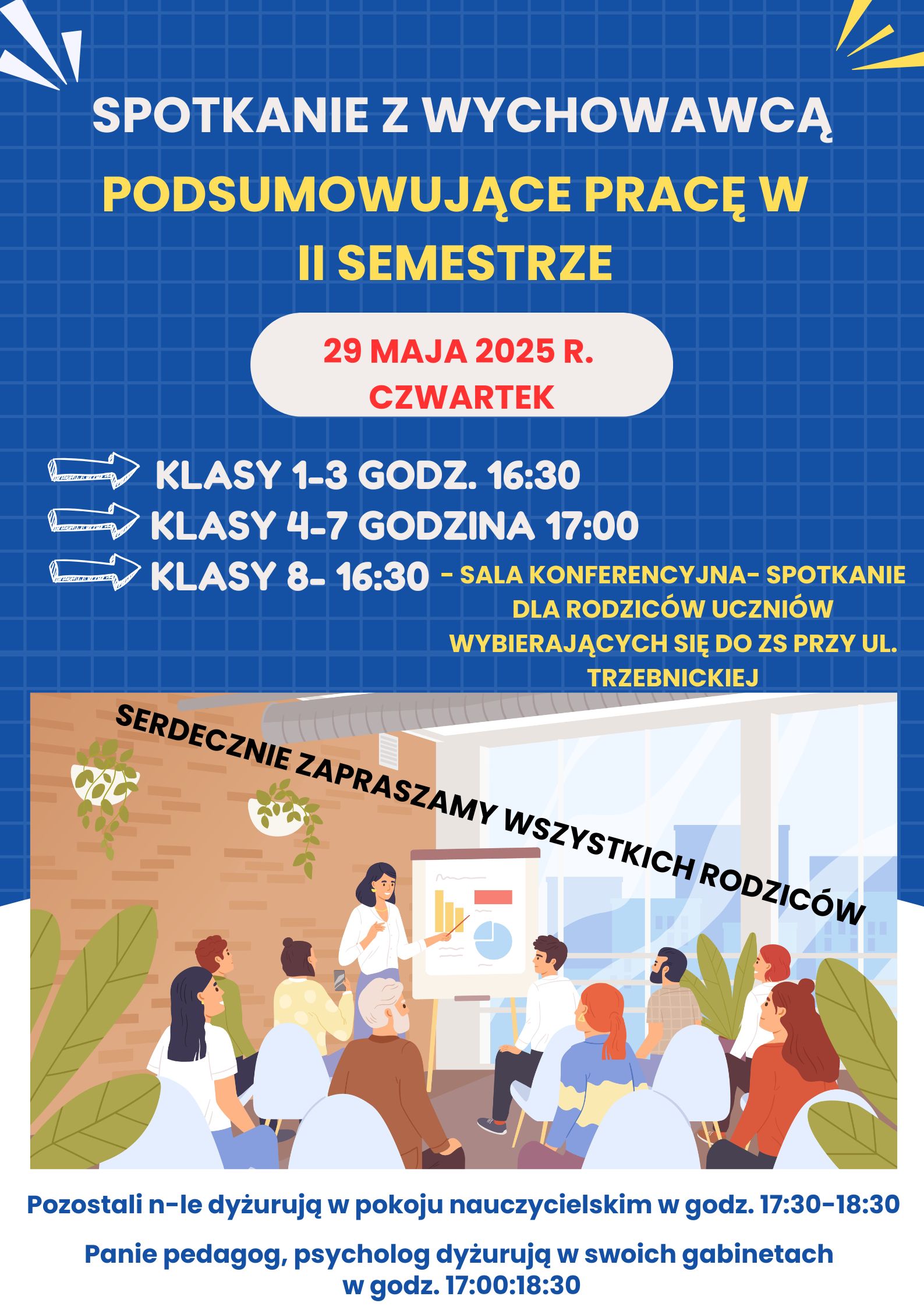 SPOTKANIE Z WYCHOWAWCĄ
PODSUMOWUJĄCE PRACĘ W II SEMESTRZE

29 MAJA 2025 R.
CZWARTEK

KLASY 1-3 GODZ. 16:30
KLASY 4-7 GODZINA 17:00
KLASY 8- 16:30 - SALA KONFERENCYJNA- SPOTKANIE DLA RODZICÓW UCZNIÓW WYBIERAJĄCYCH SIĘ DO ZS PRZY UL. TRZEBNICKIEJ

SERDECZNIE ZAPRASZAMY WSZYSTKICH RODZICÓW

Pozostali n-le dyżurują w pokoju nauczycielskim w godz. 17:30-18:30

Panie pedagog, psycholog dyżurują w swoich gabinetach w godz. 17:00:18:30